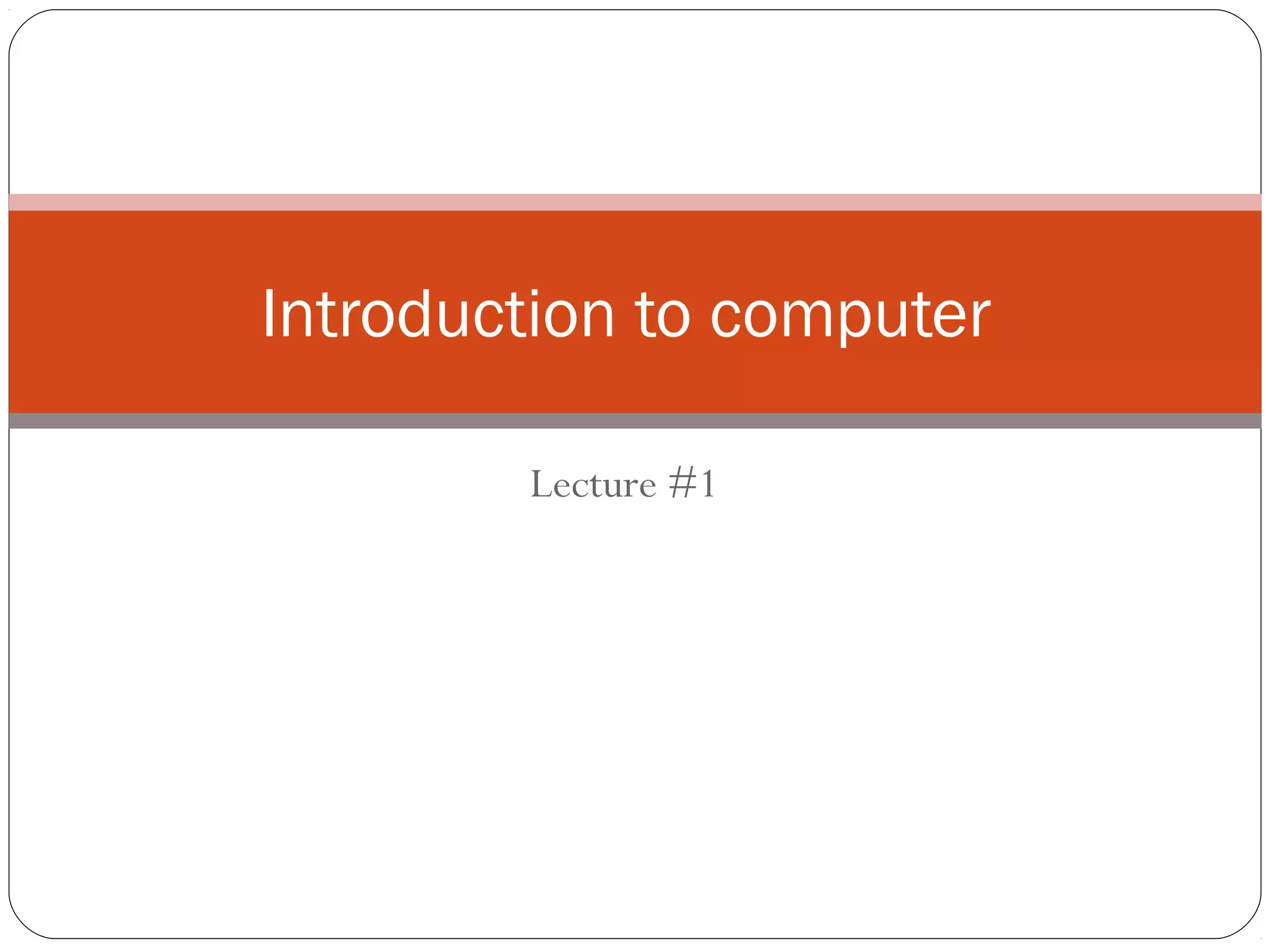 Introduction to computer

Lecture #1